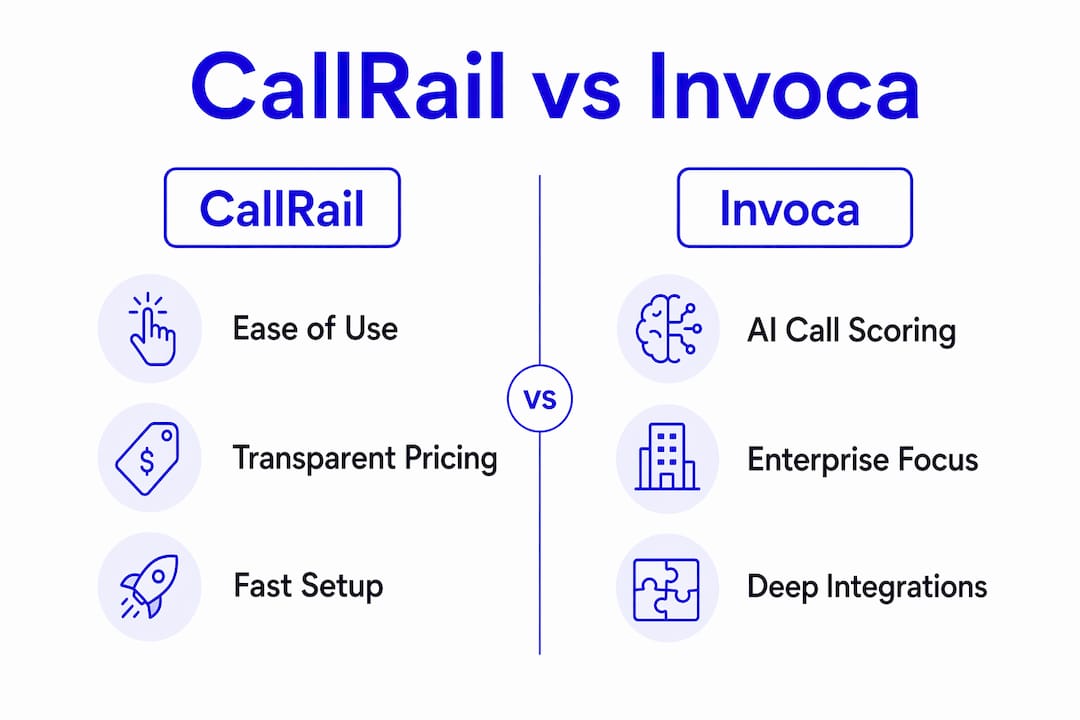 CallRail vs Invoca

CallRail

Ease of Use

$

Transparent Pricing

Fast Setup

VS

Invoca

AI Call Scoring

Enterprise Focus

Deep Integrations